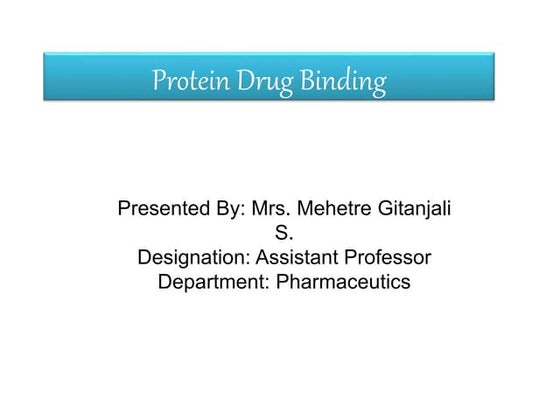 Protein Drug Binding

Presented By: Mrs. Mehetre Gitanjali S.
Designation: Assistant Professor
Department: Pharmaceutics